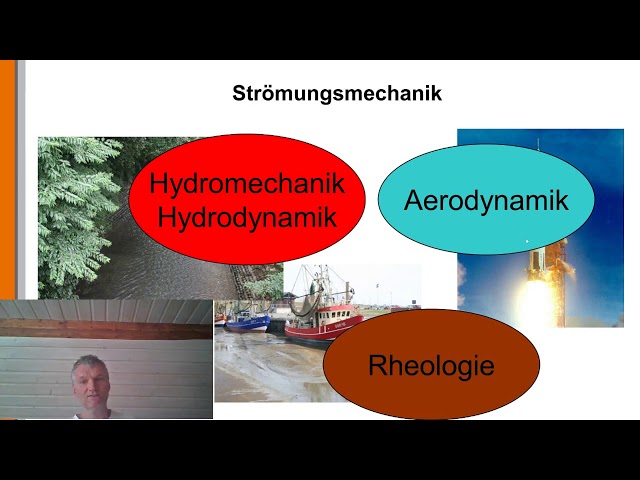 Strömungsmechanik

Hydromechanik
Hydrodynamik

Aerodynamik

Rheologie